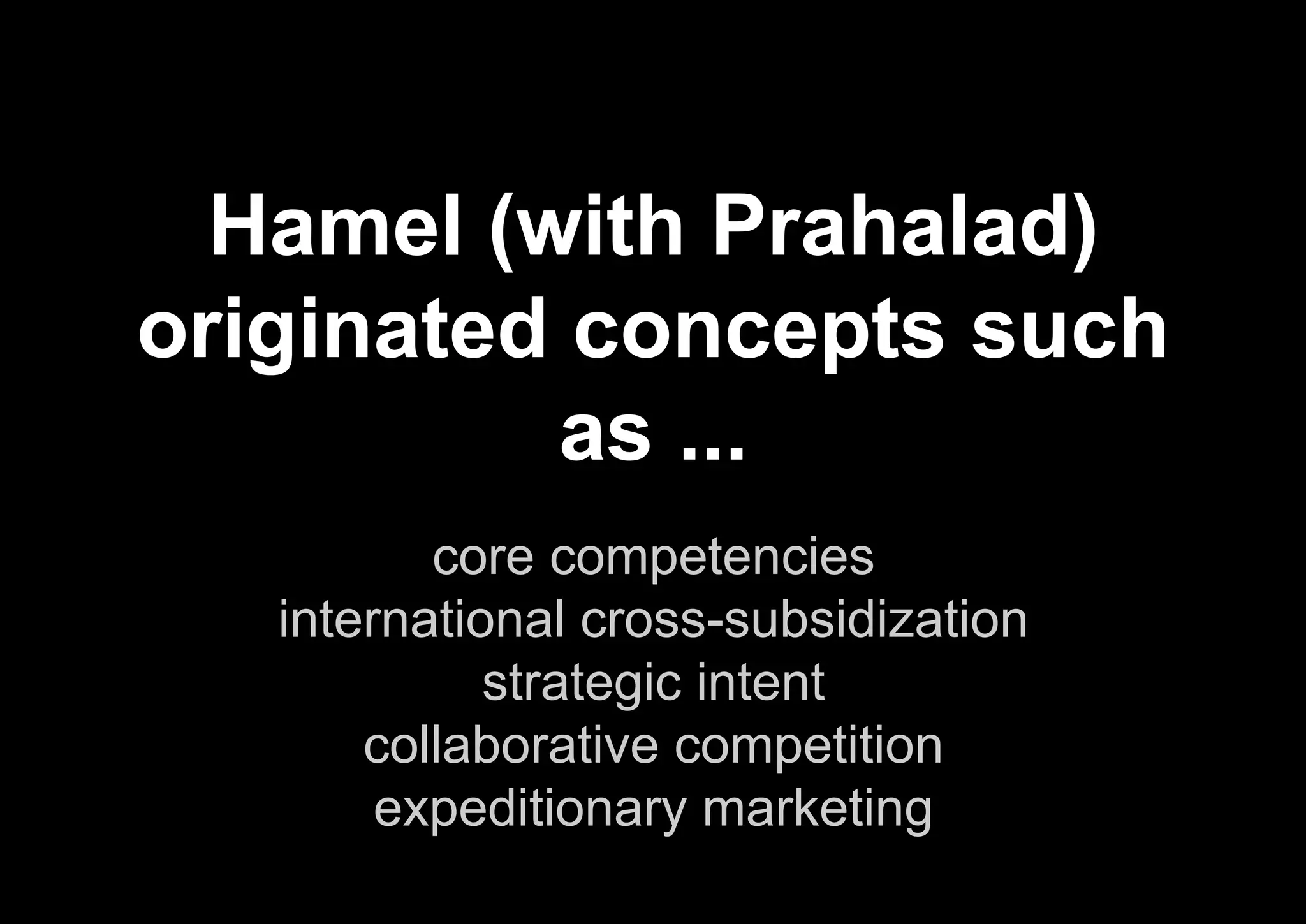 Hamel (with Prahalad) originated concepts such as ...

core competencies
international cross-subsidization
strategic intent
collaborative competition
expeditionary marketing